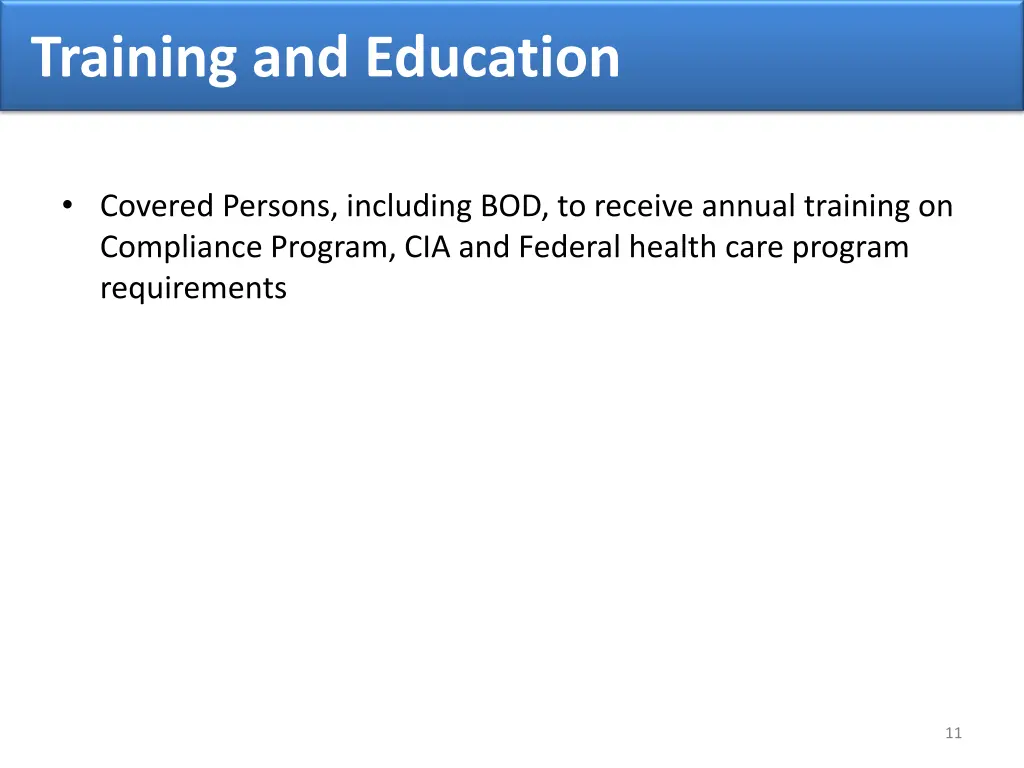 Training and Education

• Covered Persons, including BOD, to receive annual training on Compliance Program, CIA and Federal health care program requirements

11